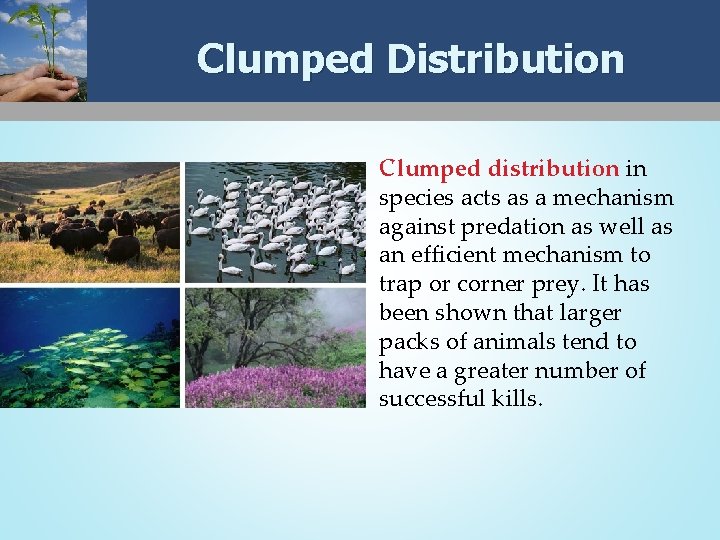 Clumped Distribution

Clumped distribution in species acts as a mechanism against predation as well as an efficient mechanism to trap or corner prey. It has been shown that larger packs of animals tend to have a greater number of successful kills.